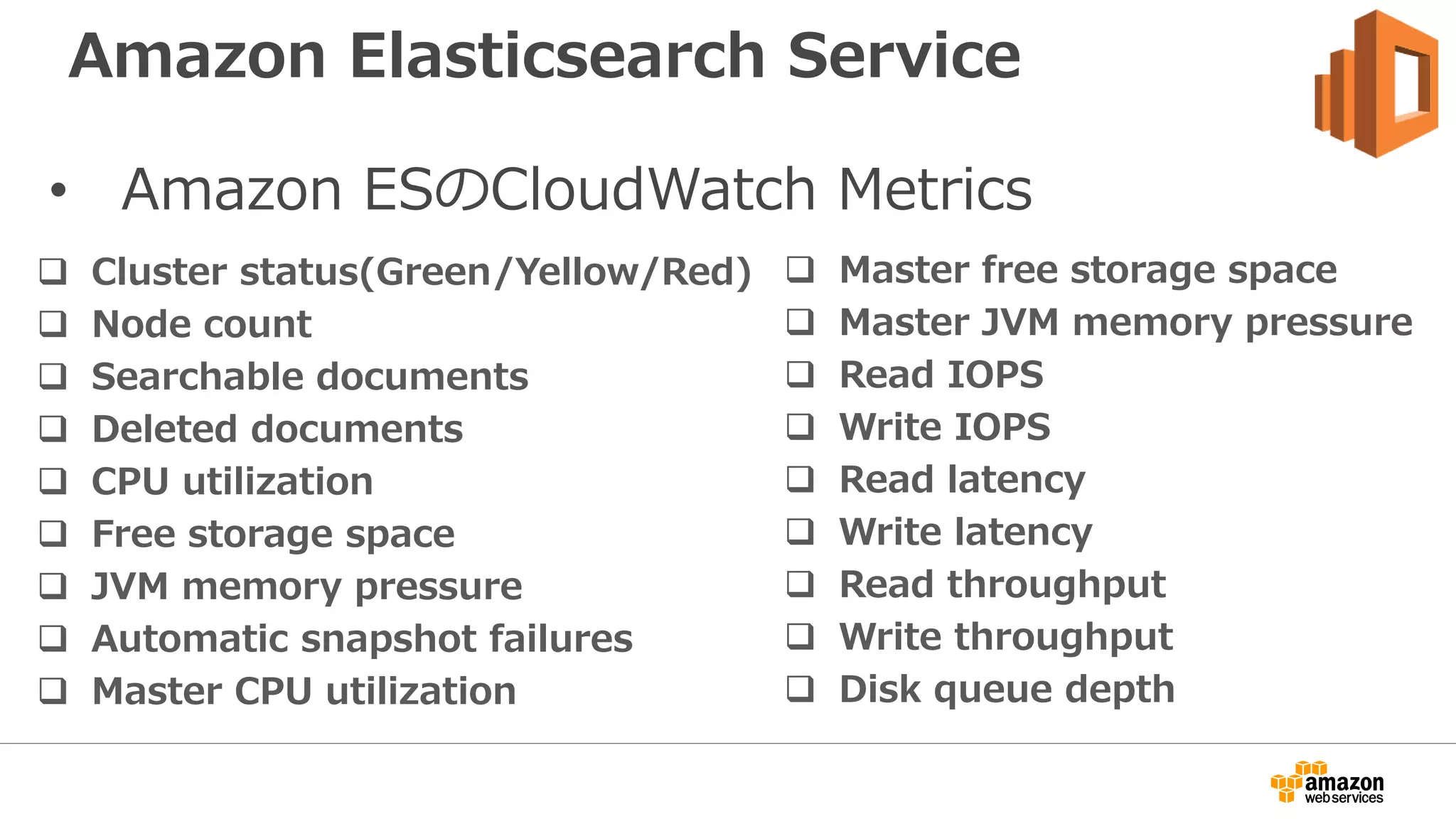 Amazon Elasticsearch Service

• Amazon ESのCloudWatch Metrics

❑ Cluster status(Green/Yellow/Red)
❑ Node count
❑ Searchable documents
❑ Deleted documents
❑ CPU utilization
❑ Free storage space
❑ JVM memory pressure
❑ Automatic snapshot failures
❑ Master CPU utilization

❑ Master free storage space
❑ Master JVM memory pressure
❑ Read IOPS
❑ Write IOPS
❑ Read latency
❑ Write latency
❑ Read throughput
❑ Write throughput
❑ Disk queue depth

amazon web services